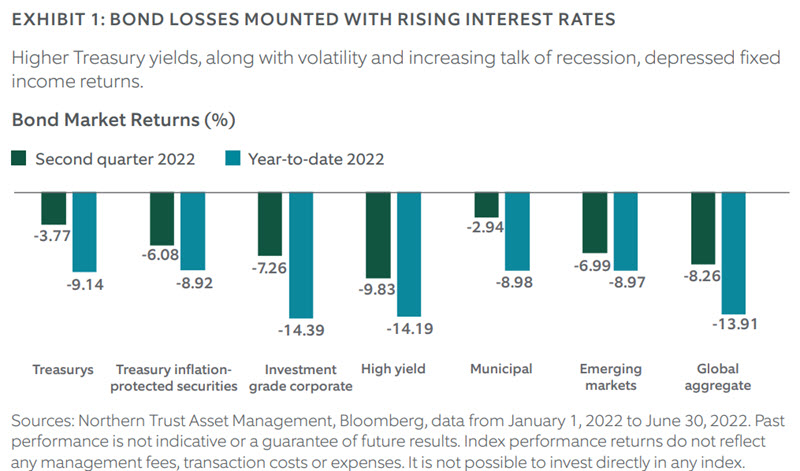 EXHIBIT 1: BOND LOSSES MOUNTED WITH RISING INTEREST RATES

Higher Treasury yields, along with volatility and increasing talk of recession, depressed fixed income returns.

Bond Market Returns (%)

Second quarter 2022 Year-to-date 2022

-3.77
-9.14
-6.08
-8.92
-7.26
-14.39
-9.83
-14.19
-2.94
-8.98
-6.99
-8.97
-8.26
-13.91

Treasurys
Treasury inflation-protected securities
Investment grade corporate
High yield
Municipal
Emerging markets
Global aggregate

Sources: Northern Trust Asset Management, Bloomberg, data from January 1, 2022 to June 30, 2022. Past performance is not indicative or a guarantee of future results. Index performance returns do not reflect any management fees, transaction costs or expenses. It is not possible to invest directly in any index.